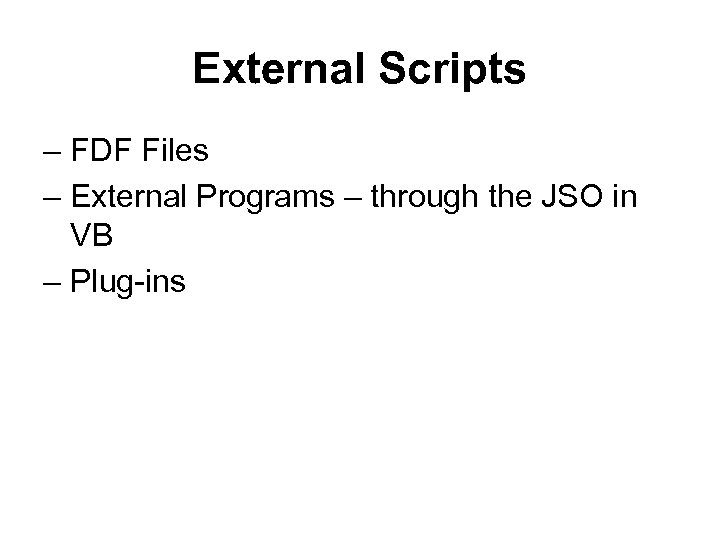 External Scripts

– FDF Files
– External Programs – through the JSO in VB
– Plug-ins